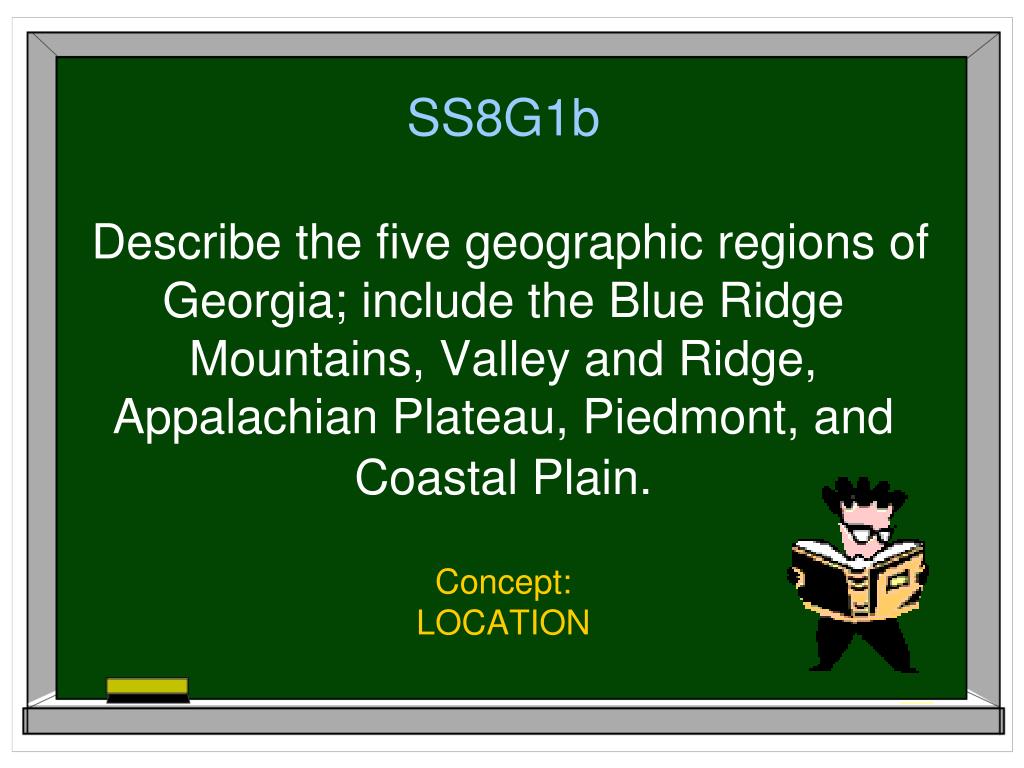 SS8G1b

Describe the five geographic regions of Georgia; include the Blue Ridge Mountains, Valley and Ridge, Appalachian Plateau, Piedmont, and Coastal Plain.

Concept:
LOCATION